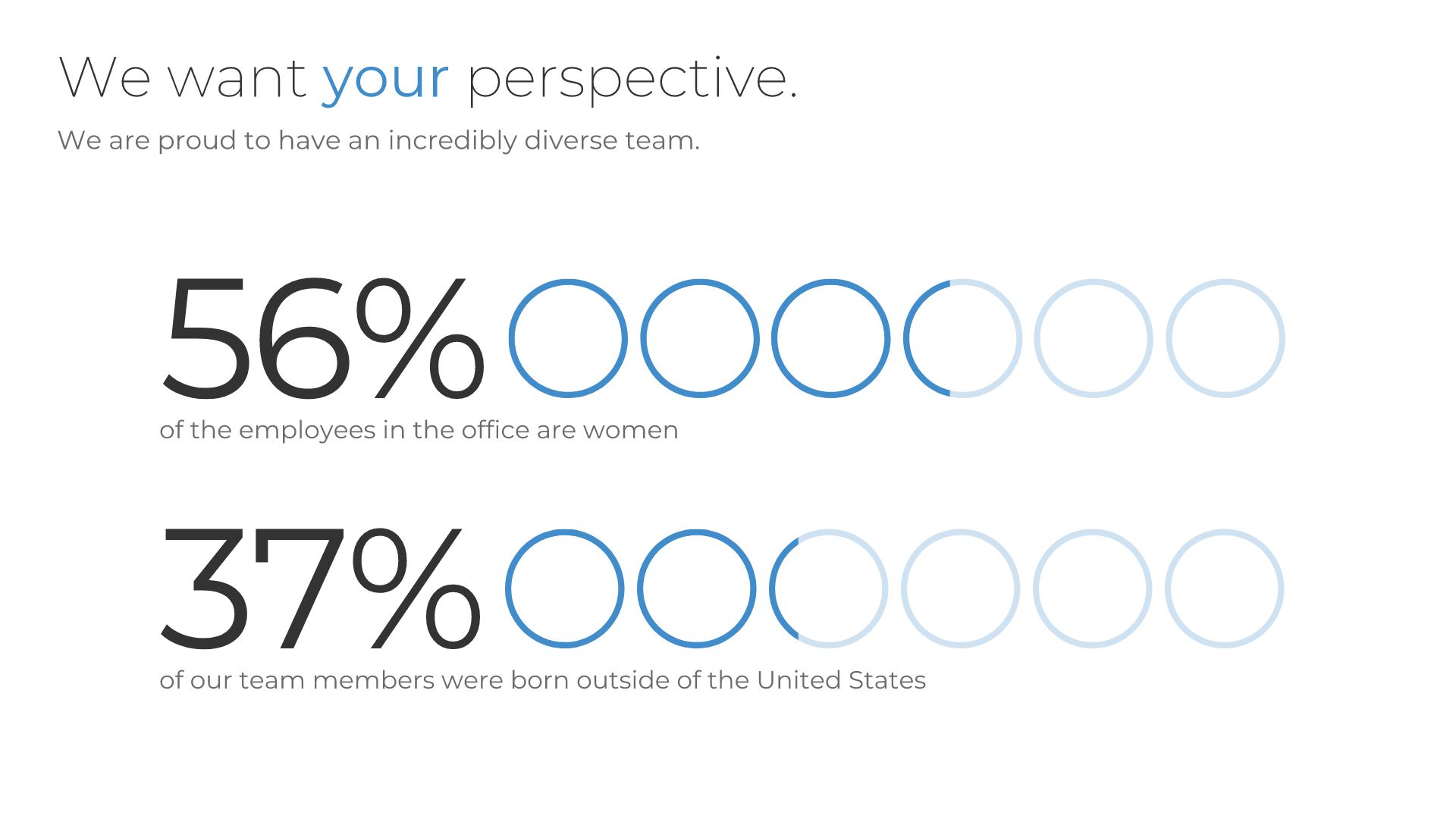 We want your perspective.

We are proud to have an incredibly diverse team.

56%

of the employees in the office are women

37%

of our team members were born outside of the United States